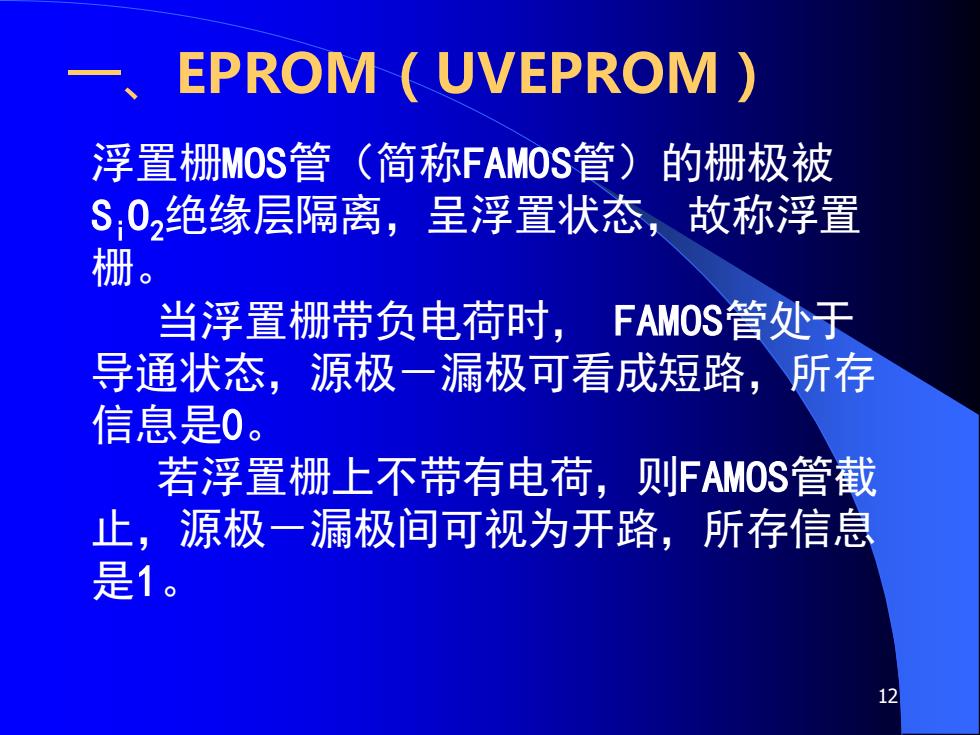 一、EPROM（UVEPROM）

浮置栅MOS管（简称FAMOS管）的栅极被$S_iO_2$绝缘层隔离，呈浮置状态，故称浮置栅。

当浮置栅带负电荷时， FAMOS管处于导通状态，源极－漏极可看成短路，所存信息是0。

若浮置栅上不带有电荷，则FAMOS管截止，源极－漏极间可视为开路，所存信息是1。

12